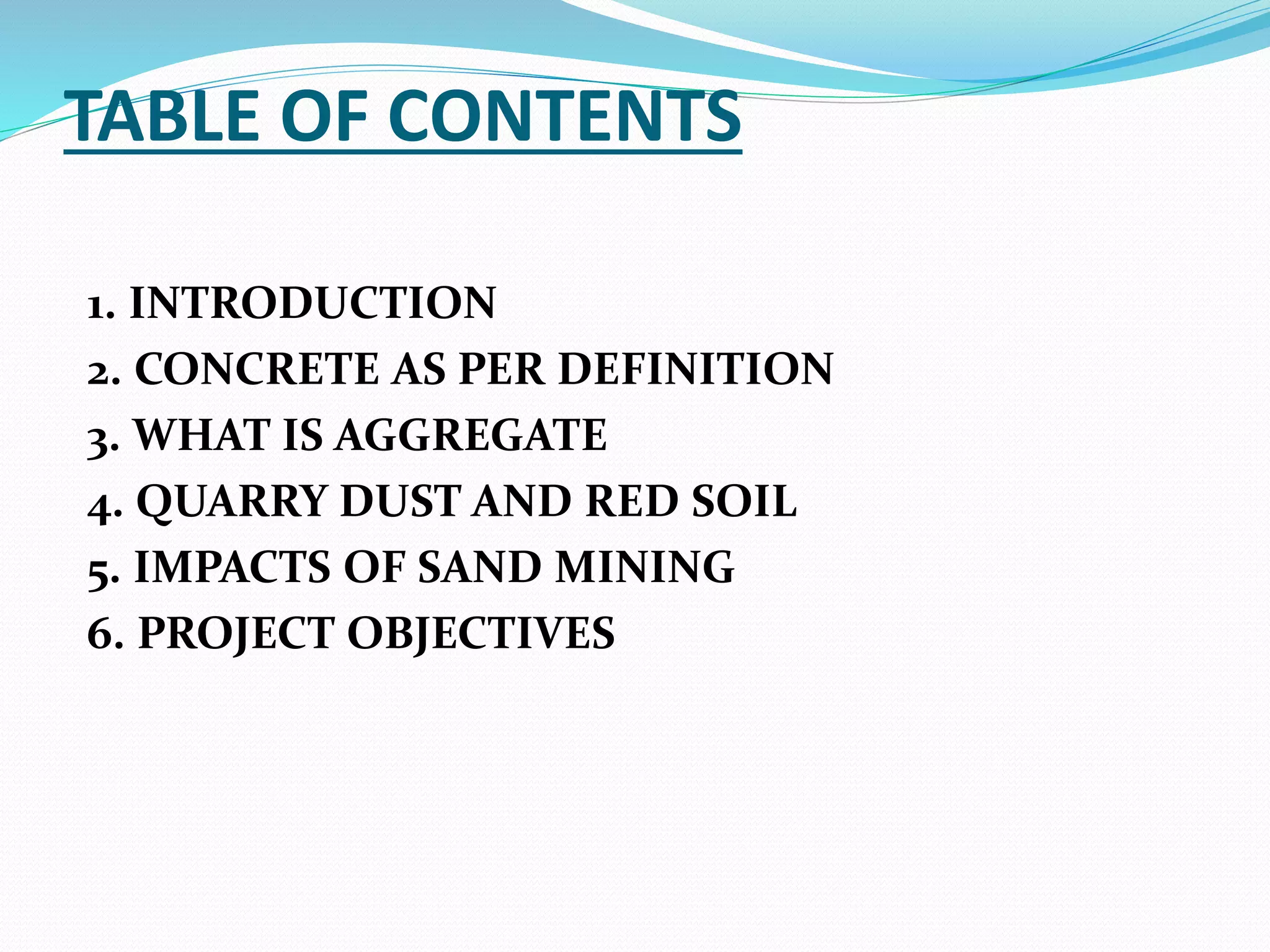 TABLE OF CONTENTS

1. INTRODUCTION
2. CONCRETE AS PER DEFINITION
3. WHAT IS AGGREGATE
4. QUARRY DUST AND RED SOIL
5. IMPACTS OF SAND MINING
6. PROJECT OBJECTIVES